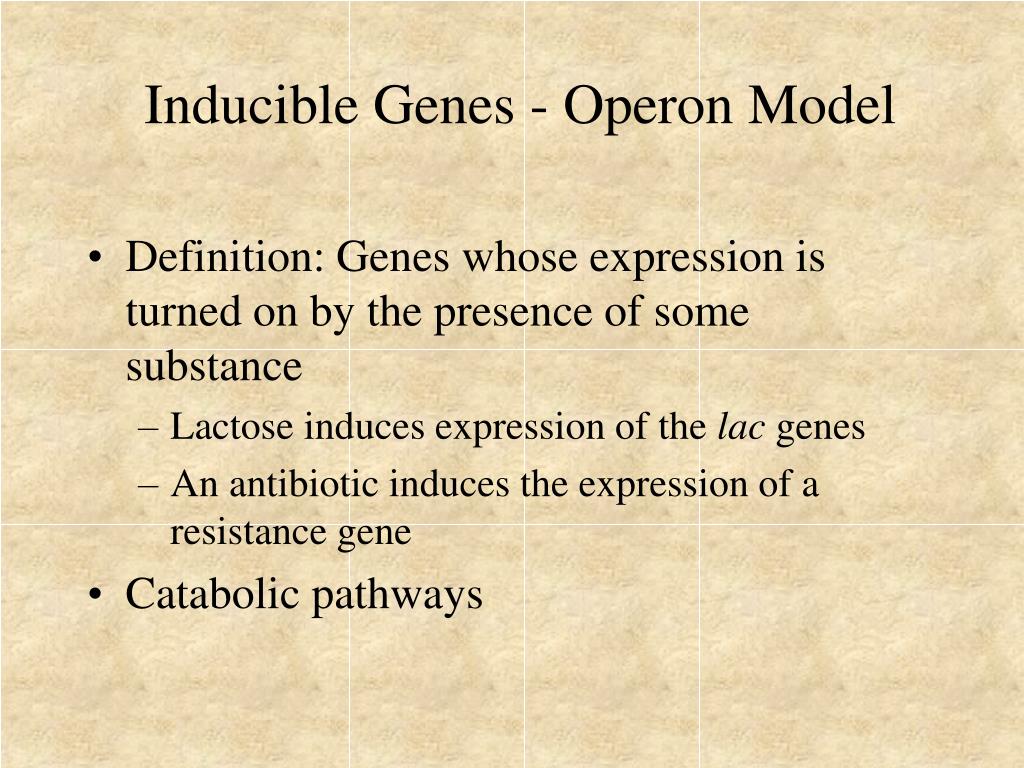 Inducible Genes - Operon Model

• Definition: Genes whose expression is turned on by the presence of some substance
– Lactose induces expression of the lac genes
– An antibiotic induces the expression of a resistance gene
• Catabolic pathways